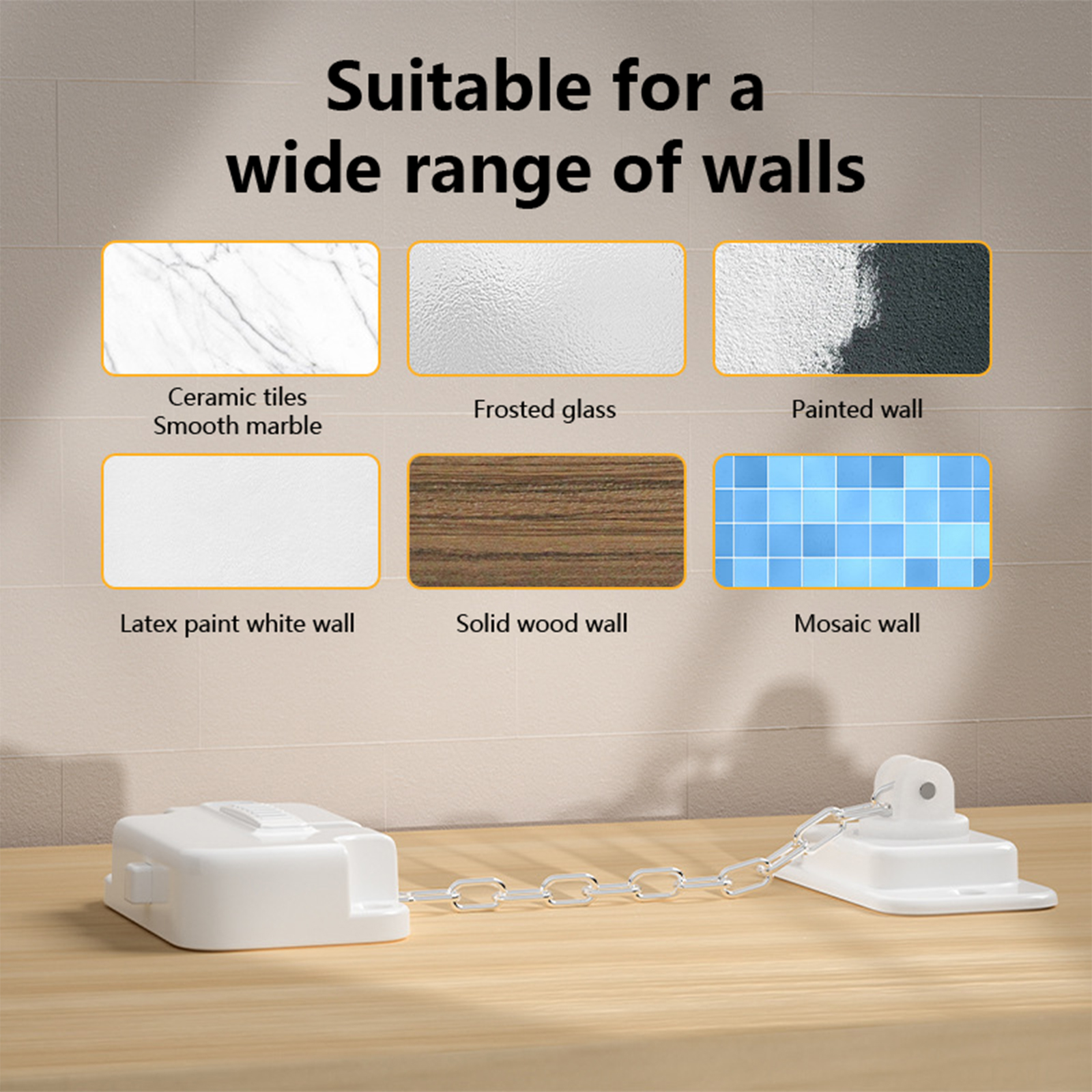 Suitable for a wide range of walls

Ceramic tiles
Smooth marble

Frosted glass

Painted wall

Latex paint white wall

Solid wood wall

Mosaic wall